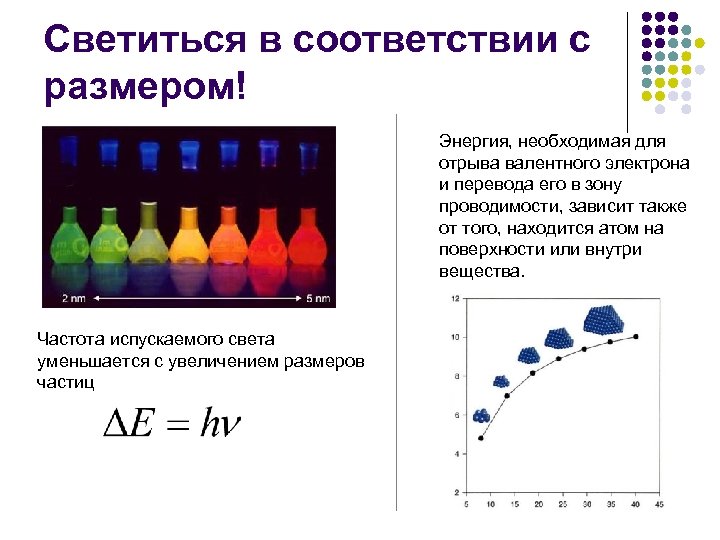 Светиться в соответствии с размером!

2 nm 5 nm

Частота испускаемого света уменьшается с увеличением размеров частиц

$\Delta E = h\nu$

Энергия, необходимая для отрыва валентного электрона и перевода его в зону проводимости, зависит также от того, находится атом на поверхности или внутри вещества.

12
10
8
6
4
2
5 10 15 20 25 30 35 40 45